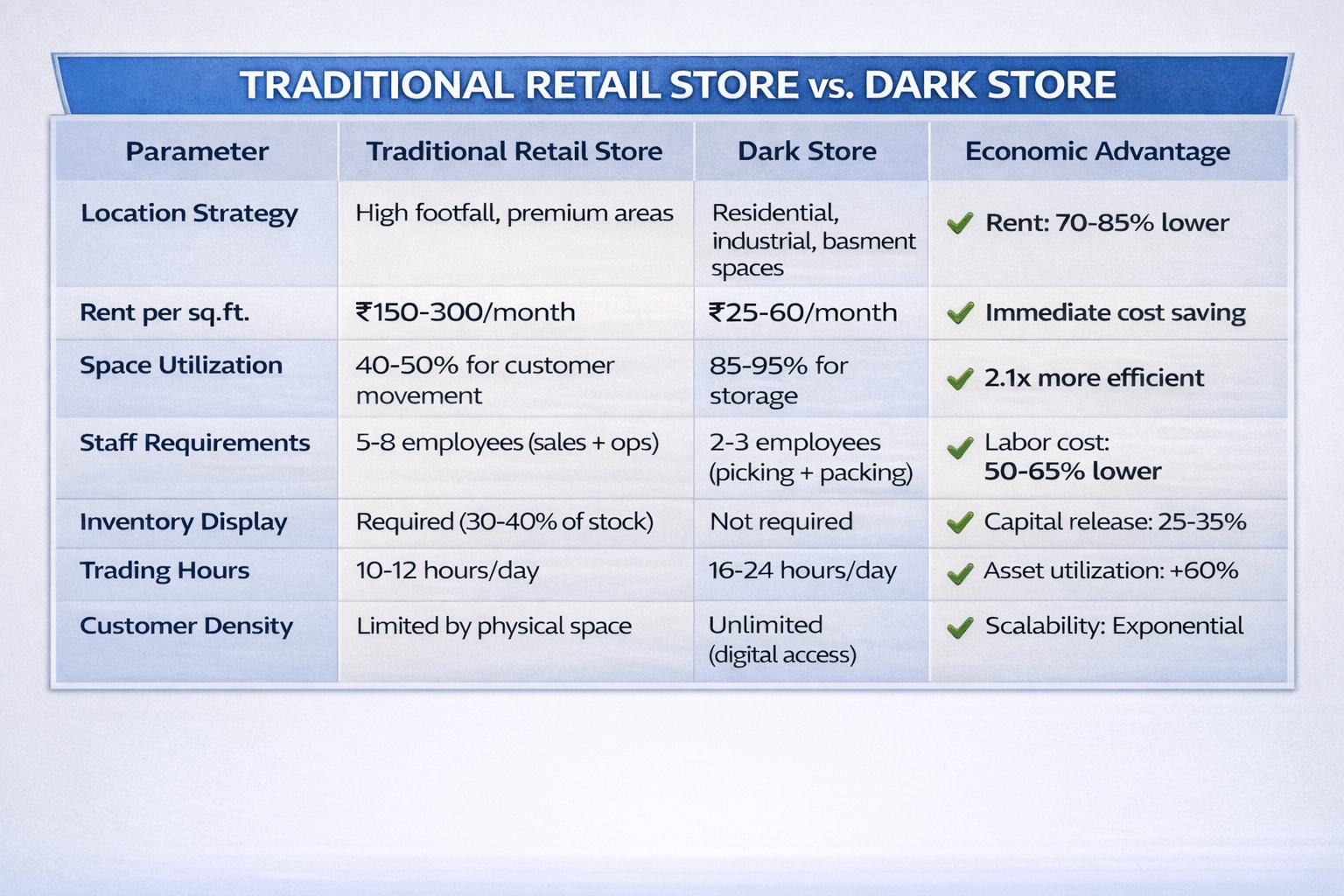 TRADITIONAL RETAIL STORE vs. DARK STORE

| Parameter | Traditional Retail Store | Dark Store | Economic Advantage |
|---|---|---|---|
| Location Strategy | High footfall, premium areas | Residential, industrial, basment spaces | ✔ Rent: 70-85% lower |
| Rent per sq.ft. | ₹150-300/month | ₹25-60/month | ✔ Immediate cost saving |
| Space Utilization | 40-50% for customer movement | 85-95% for storage | ✔ 2.1x more efficient |
| Staff Requirements | 5-8 employees (sales + ops) | 2-3 employees (picking + packing) | ✔ Labor cost: 50-65% lower |
| Inventory Display | Required (30-40% of stock) | Not required | ✔ Capital release: 25-35% |
| Trading Hours | 10-12 hours/day | 16-24 hours/day | ✔ Asset utilization: +60% |
| Customer Density | Limited by physical space | Unlimited (digital access) | ✔ Scalability: Exponential |